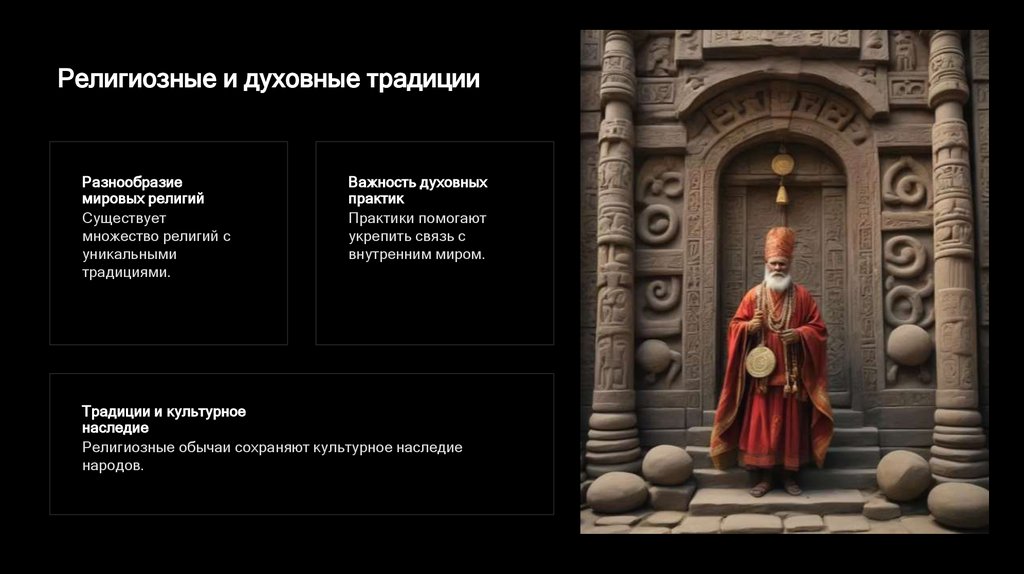 Религиозные и духовные традиции

Разнообразие мировых религий
Существует множество религий с уникальными традициями.

Важность духовных практик
Практики помогают укрепить связь с внутренним миром.

Традиции и культурное наследие
Религиозные обычаи сохраняют культурное наследие народов.